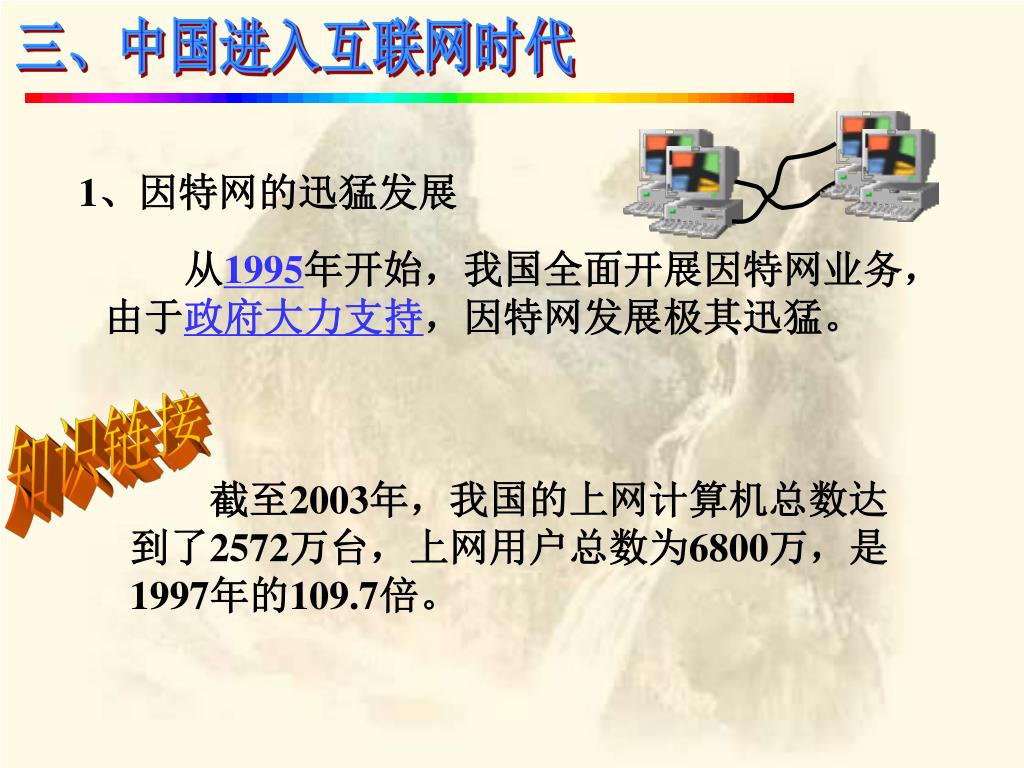 三、中国进入互联网时代

1、因特网的迅猛发展

从1995年开始，我国全面开展因特网业务，由于政府大力支持，因特网发展极其迅猛。

知识链接

截至2003年，我国的上网计算机总数达到了2572万台，上网用户总数为6800万，是1997年的109.7倍。